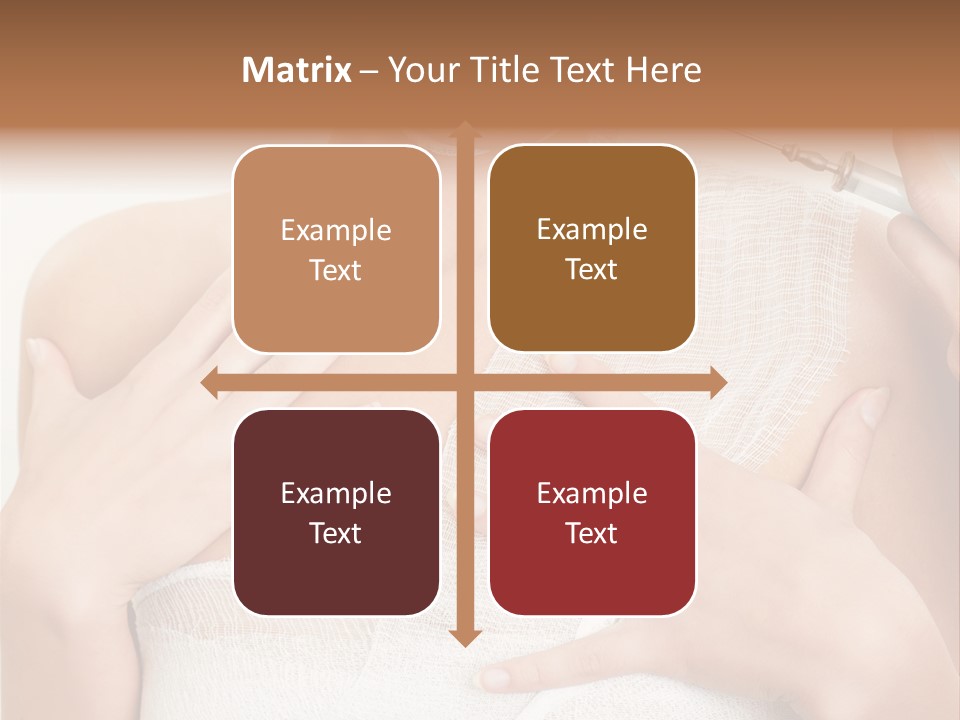 Matrix – Your Title Text Here

Example Text

Example Text

Example Text

Example Text